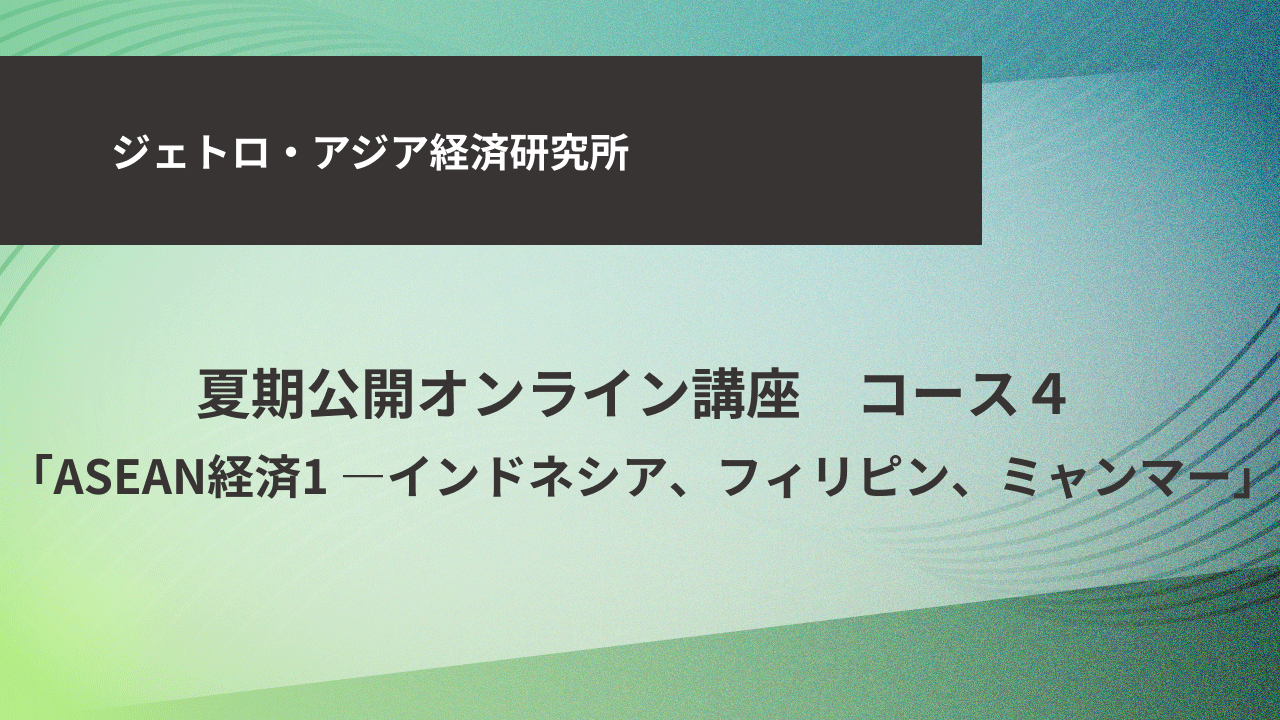 ジェトロ・アジア経済研究所

夏期公開オンライン講座　コース４
「ASEAN経済1 ―インドネシア、フィリピン、ミャンマー」